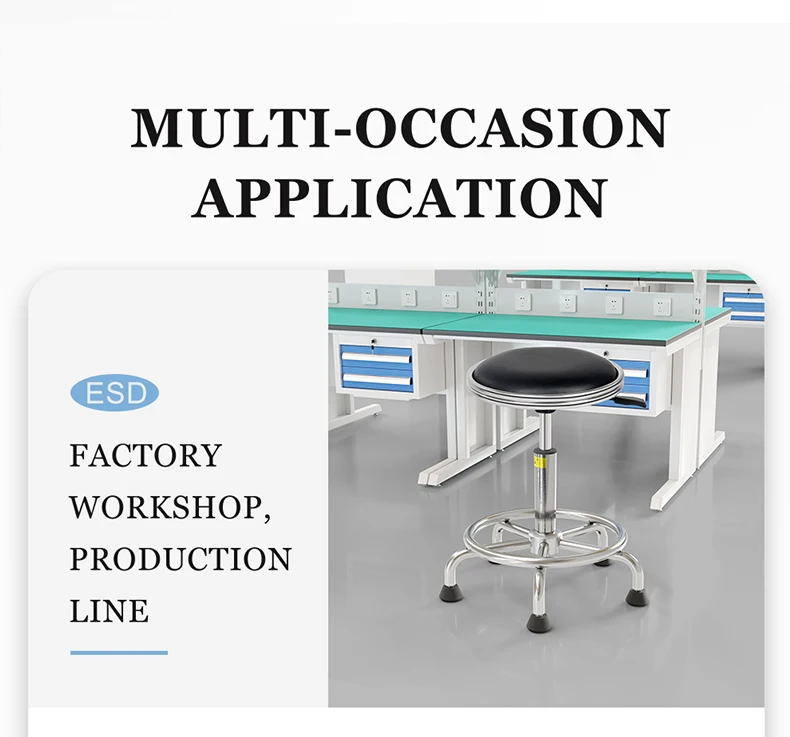 MULTI-OCCASION APPLICATION

ESD

FACTORY WORKSHOP, PRODUCTION LINE